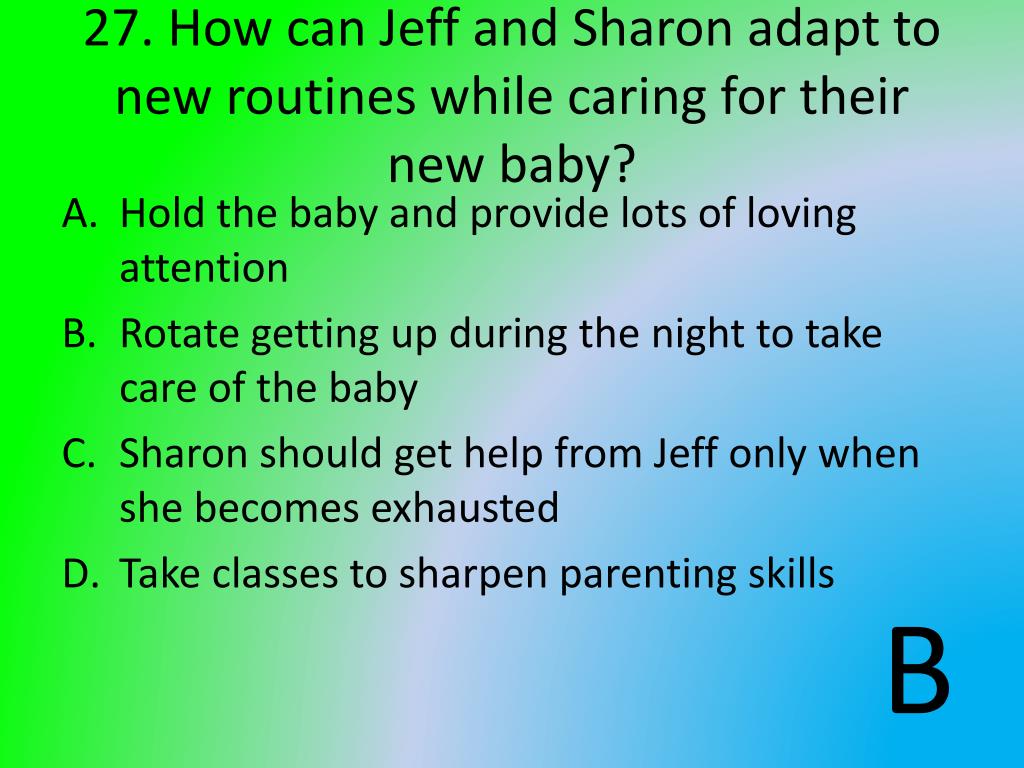 27. How can Jeff and Sharon adapt to new routines while caring for their new baby?

A. Hold the baby and provide lots of loving attention
B. Rotate getting up during the night to take care of the baby
C. Sharon should get help from Jeff only when she becomes exhausted
D. Take classes to sharpen parenting skills

B